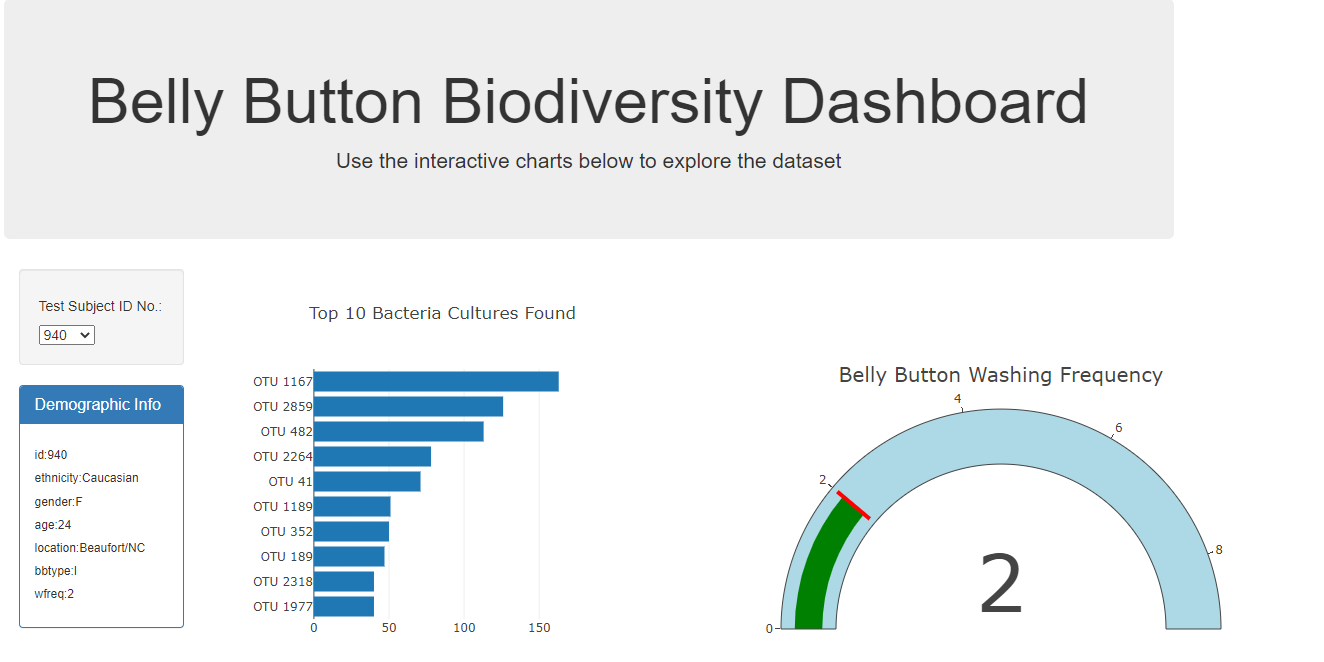 Belly Button Biodiversity Dashboard

Use the interactive charts below to explore the dataset

Test Subject ID No.:

940

Demographic Info

id:940
ethnicity:Caucasian
gender:F
age:24
location:Beaufort/NC
bbtype:I
wfreq:2

Top 10 Bacteria Cultures Found

OTU 1167
OTU 2859
OTU 482
OTU 2264
OTU 41
OTU 1189
OTU 352
OTU 189
OTU 2318
OTU 1977

0
50
100
150

Belly Button Washing Frequency

0
2
4
6
8

2